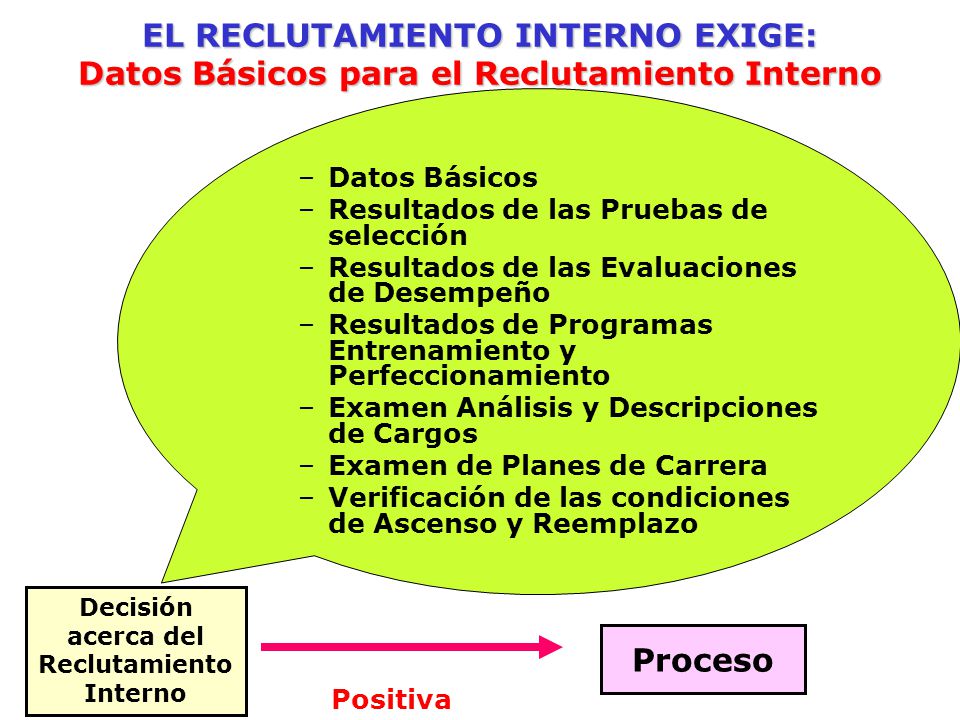 EL RECLUTAMIENTO INTERNO EXIGE:
Datos Básicos para el Reclutamiento Interno

– Datos Básicos
– Resultados de las Pruebas de selección
– Resultados de las Evaluaciones de Desempeño
– Resultados de Programas Entrenamiento y Perfeccionamiento
– Examen Análisis y Descripciones de Cargos
– Examen de Planes de Carrera
– Verificación de las condiciones de Ascenso y Reemplazo

Decisión acerca del Reclutamiento Interno

Positiva

Proceso